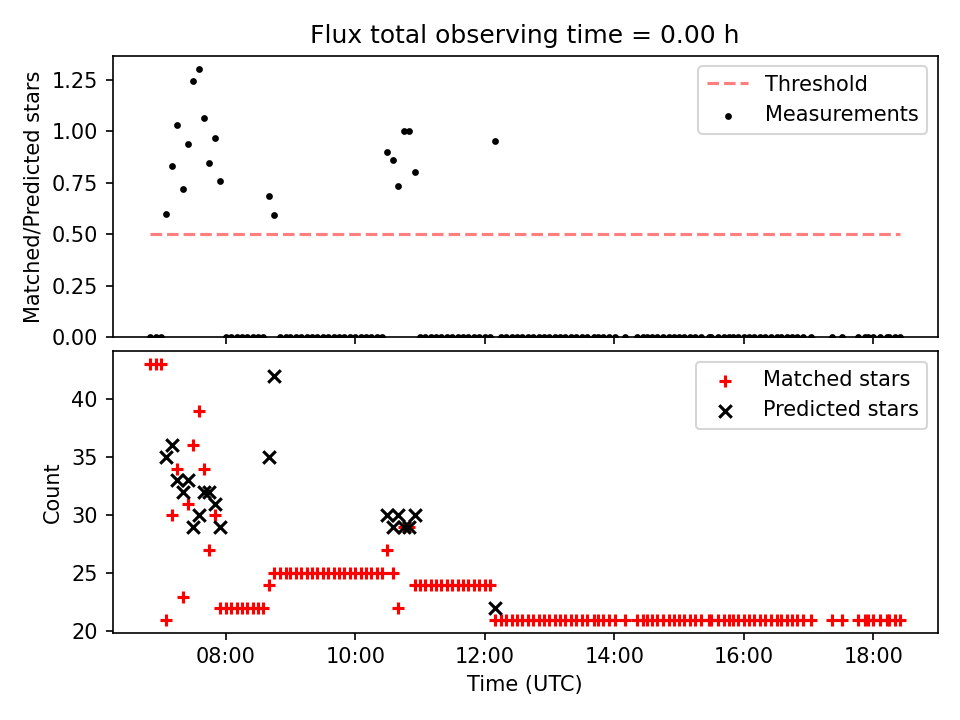 Flux total observing time = 0.00 h

Matched/Predicted stars

1.25
1.00
0.75
0.50
0.25
0.00

Threshold
Measurements

Count

40
35
30
25
20

Matched stars
Predicted stars

08:00
10:00
12:00
14:00
16:00
18:00

Time (UTC)